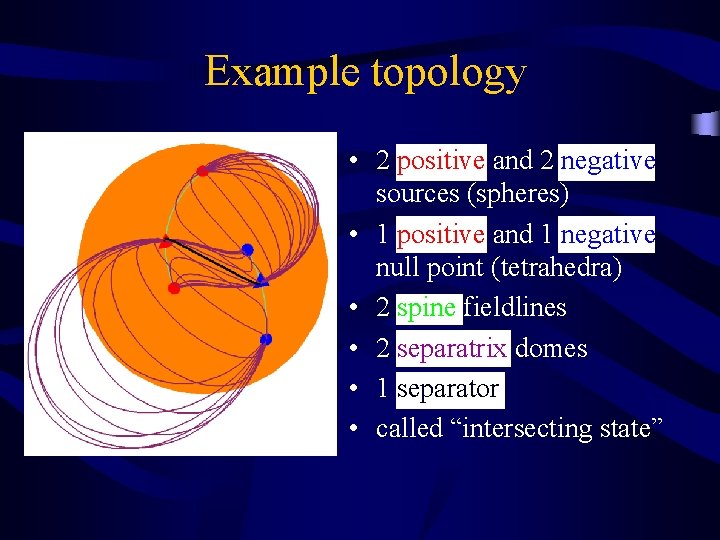 Example topology

• 2 positive and 2 negative sources (spheres)
• 1 positive and 1 negative null point (tetrahedra)
• 2 spine fieldlines
• 2 separatrix domes
• 1 separator
• called “intersecting state”